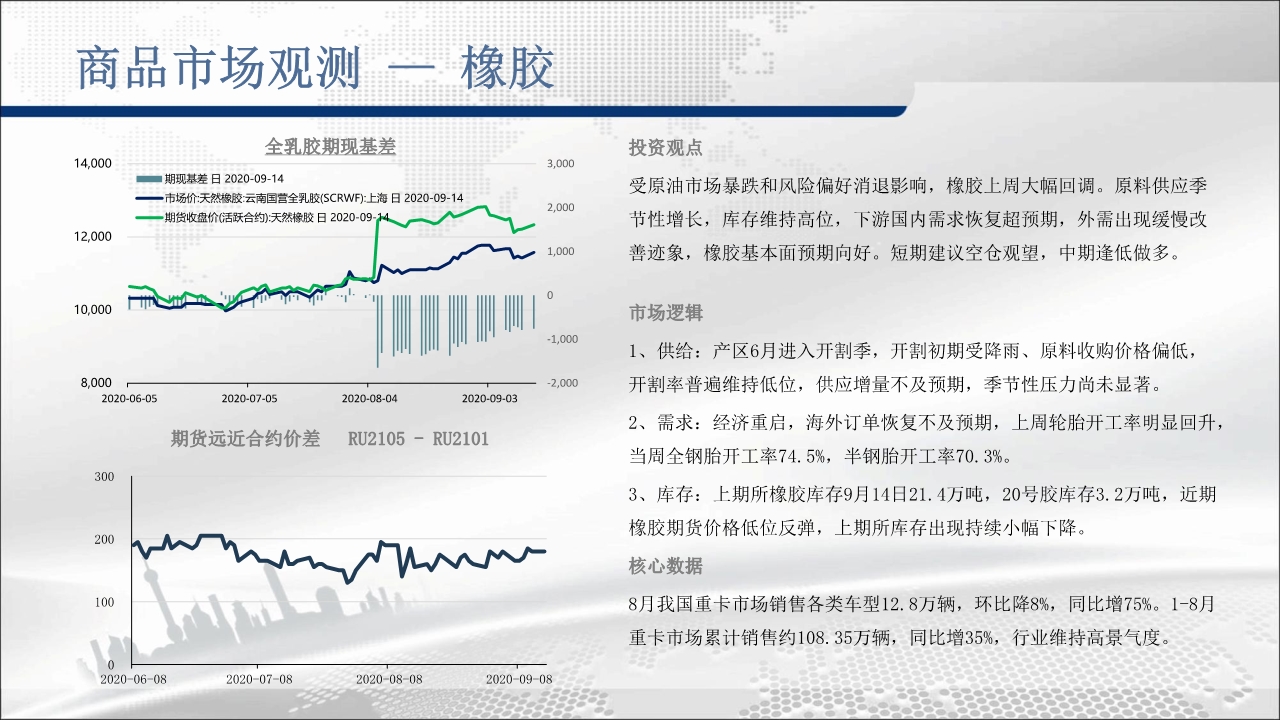 商品市场观测 — 橡胶

全乳胶期现基差

期现基差 日 2020-09-14
市场价:天然橡胶:云南国营全乳胶(SCRWF):上海 日 2020-09-14
期货收盘价(活跃合约):天然橡胶 日 2020-09-14

14,000
12,000
10,000
8,000

3,000
2,000
1,000
0
-1,000
-2,000

2020-06-05 2020-07-05 2020-08-04 2020-09-03

期货远近合约价差 RU2105 - RU2101

300
200
100
0

2020-06-08 2020-07-08 2020-08-08 2020-09-08

投资观点

受原油市场暴跌和风险偏好消退影响，橡胶上周大幅回调。原料供应季节性增长，库存维持高位，下游国内需求恢复超预期，外需出现缓慢改善迹象，橡胶基本面预期向好。短期建议空仓观望，中期逢低做多。

市场逻辑

1、供给：产区6月进入开割季，开割初期受降雨、原料收购价格偏低，开割率普遍维持低位，供应增量不及预期，季节性压力尚未显著。

2、需求：经济重启，海外订单恢复不及预期，上周轮胎开工率明显回升，当周全钢胎开工率74.5%，半钢胎开工率70.3%。

3、库存：上期所橡胶库存9月14日21.4万吨，20号胶库存3.2万吨，近期橡胶期货价格低位反弹，上期所库存出现持续小幅下降。

核心数据

8月我国重卡市场销售各类车型12.8万辆，环比降8%，同比增75%。1-8月重卡市场累计销售约108.35万辆，同比增35%，行业维持高景气度。